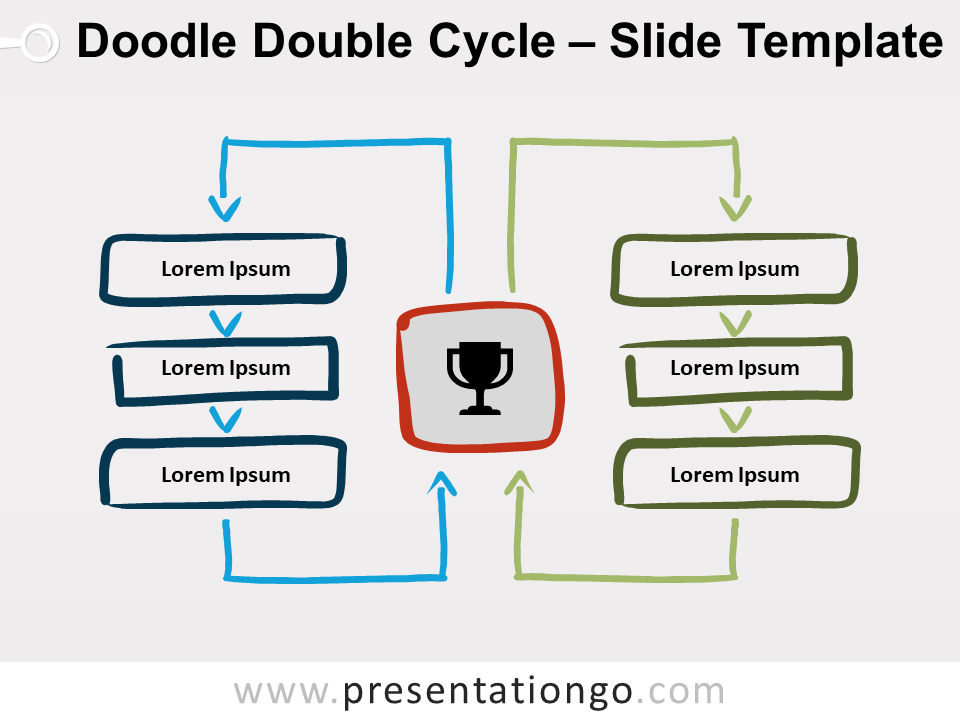 Doodle Double Cycle – Slide Template

Lorem Ipsum

Lorem Ipsum

Lorem Ipsum

Lorem Ipsum

Lorem Ipsum

Lorem Ipsum

www.presentationgo.com